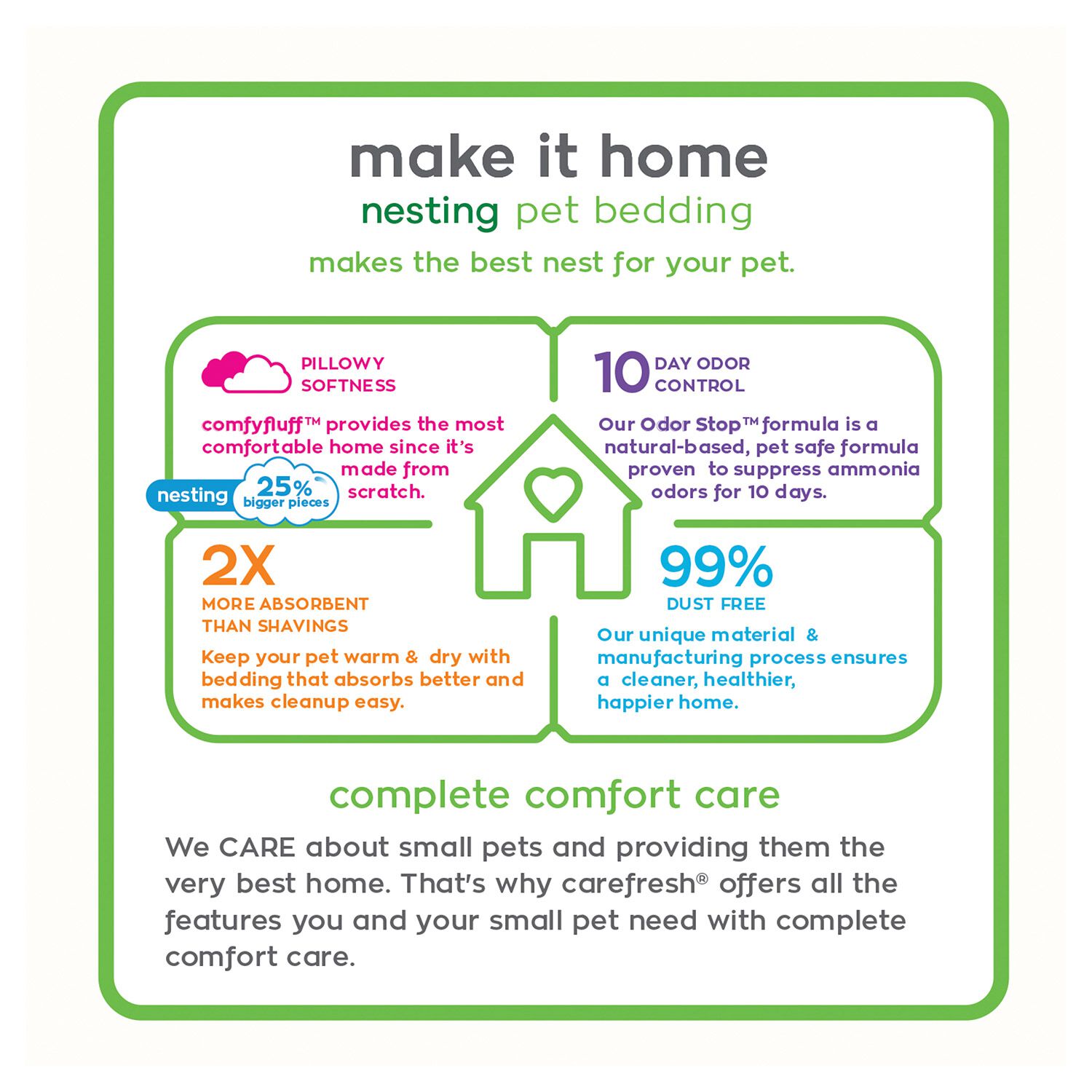 make it home

nesting pet bedding

makes the best nest for your pet.

PILLOWY SOFTNESS

comfyfluff™ provides the most comfortable home since it's made from scratch.

nesting 25% bigger pieces

10 DAY ODOR CONTROL

Our Odor Stop™ formula is a natural-based, pet safe formula proven to suppress ammonia odors for 10 days.

2X MORE ABSORBENT THAN SHAVINGS

Keep your pet warm & dry with bedding that absorbs better and makes cleanup easy.

99% DUST FREE

Our unique material & manufacturing process ensures a cleaner, healthier, happier home.

complete comfort care

We CARE about small pets and providing them the very best home. That's why carefresh® offers all the features you and your small pet need with complete comfort care.